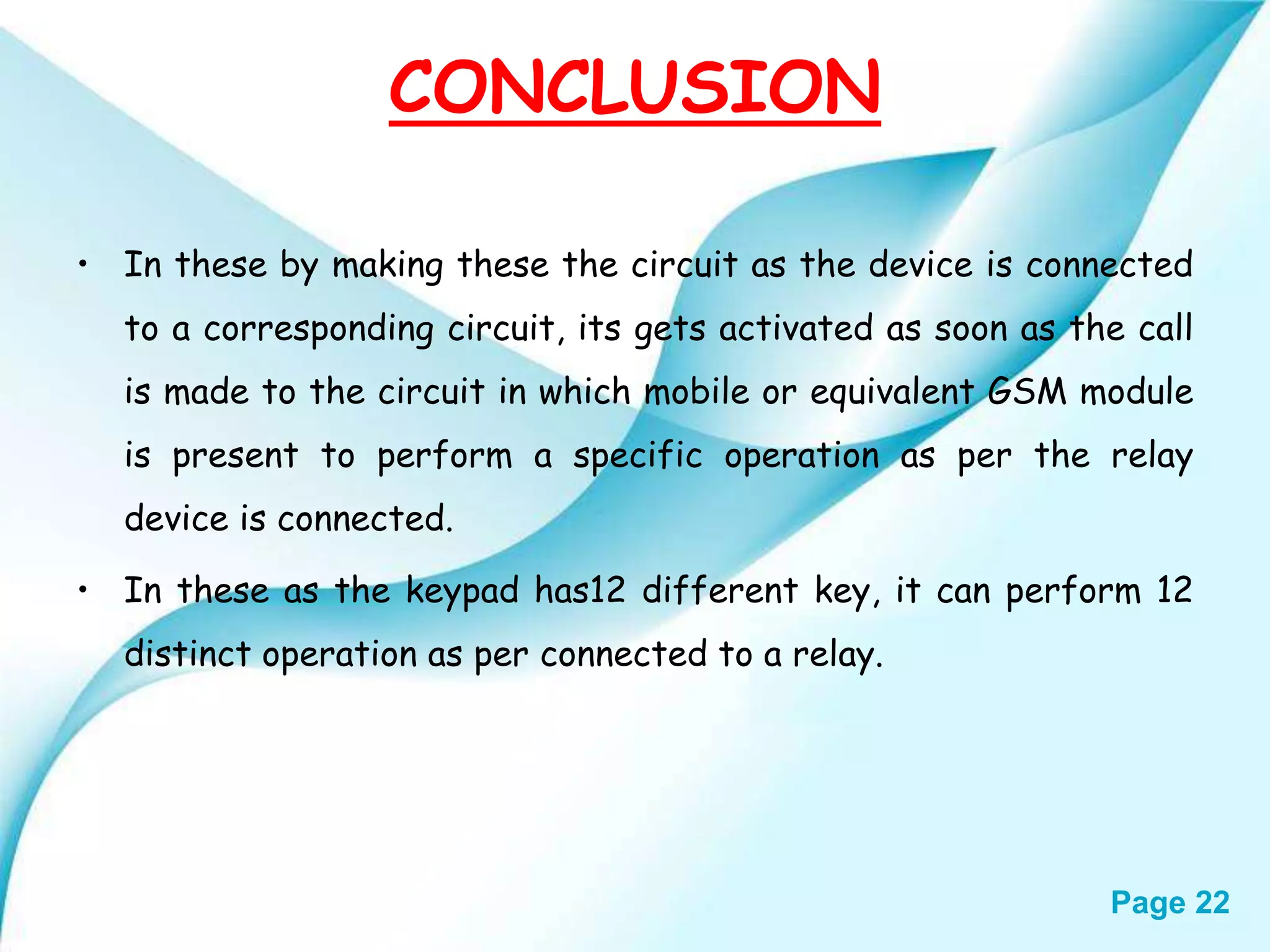 CONCLUSION

• In these by making these the circuit as the device is connected to a corresponding circuit, its gets activated as soon as the call is made to the circuit in which mobile or equivalent GSM module is present to perform a specific operation as per the relay device is connected.

• In these as the keypad has12 different key, it can perform 12 distinct operation as per connected to a relay.

Page 22